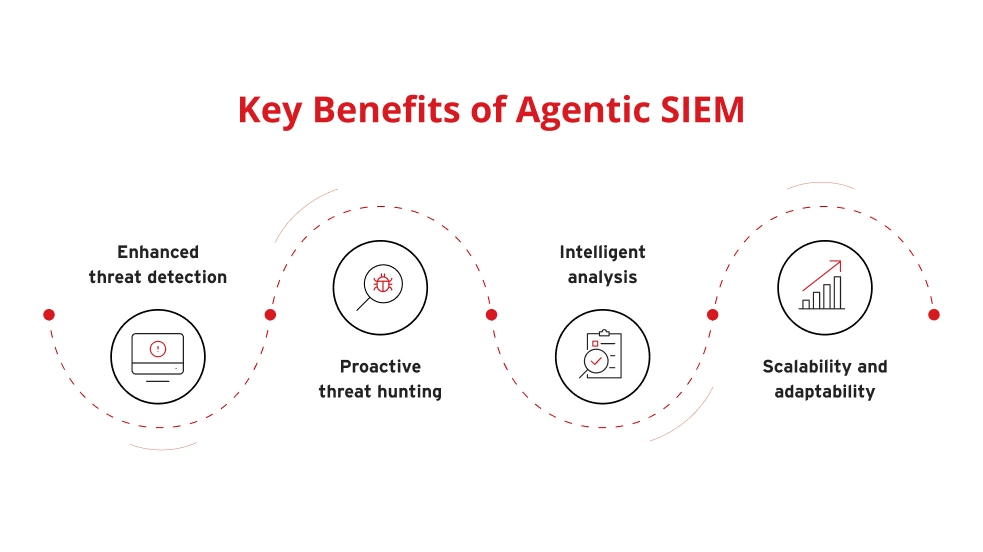 Key Benefits of Agentic SIEM

Enhanced threat detection

Proactive threat hunting

Intelligent analysis

Scalability and adaptability